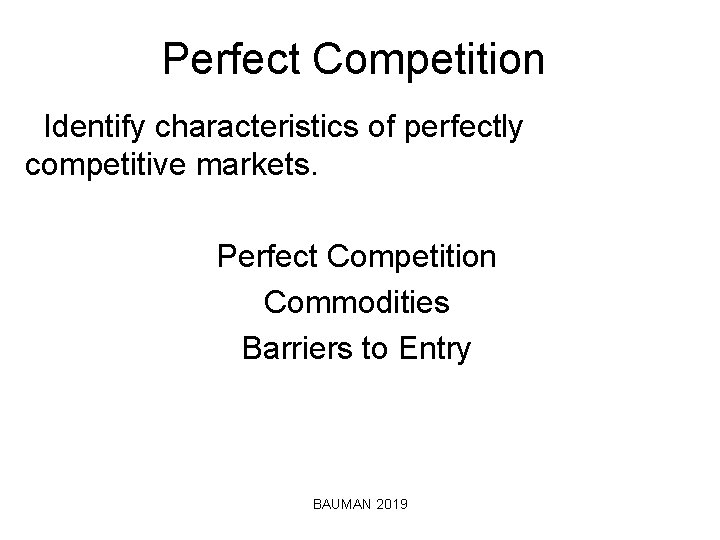 Perfect Competition

Identify characteristics of perfectly competitive markets.

Perfect Competition
Commodities
Barriers to Entry

BAUMAN 2019